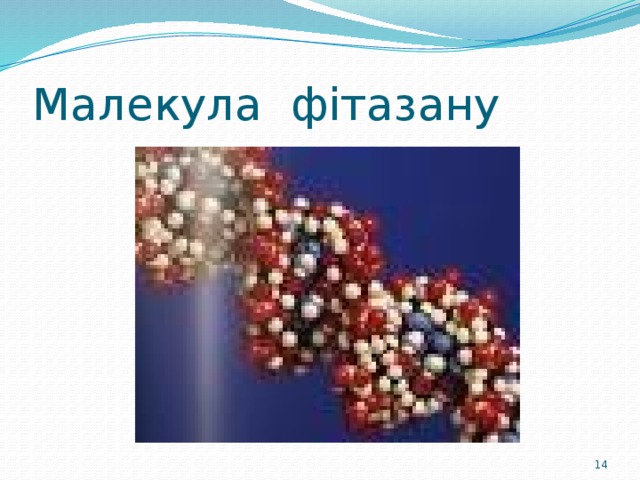 Малекула фітазану

14